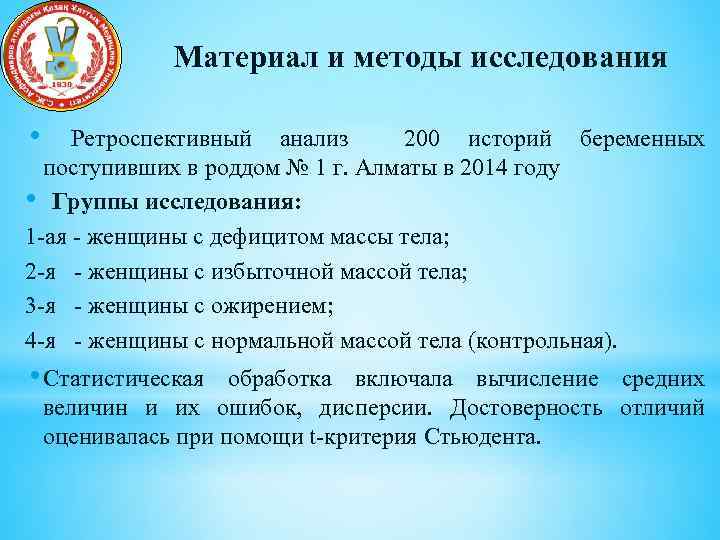 С.Ж. Асфендияров атындағы Қазақ Ұлттық Медицина Университеті
1930

Материал и методы исследования

• Ретроспективный анализ 200 историй беременных поступивших в роддом № 1 г. Алматы в 2014 году

• Группы исследования:

1-ая - женщины с дефицитом массы тела;

2-я - женщины с избыточной массой тела;

3-я - женщины с ожирением;

4-я - женщины с нормальной массой тела (контрольная).

• Статистическая обработка включала вычисление средних величин и их ошибок, дисперсии. Достоверность отличий оценивалась при помощи t-критерия Стьюдента.